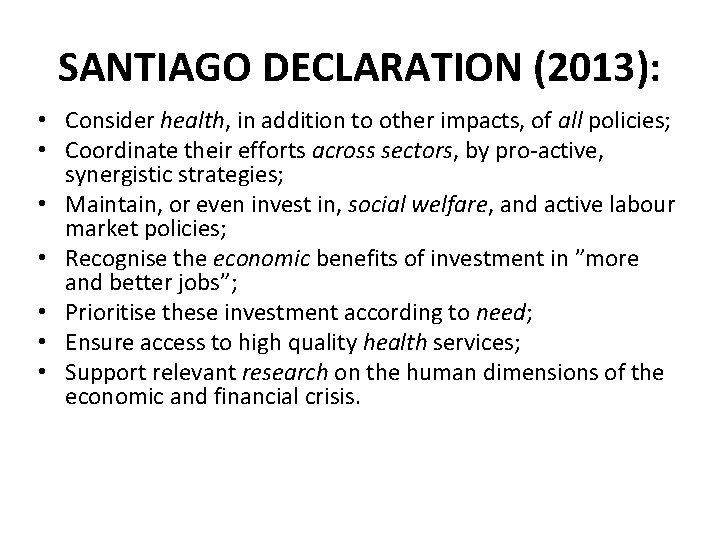 SANTIAGO DECLARATION (2013):

• Consider health, in addition to other impacts, of all policies;
• Coordinate their efforts across sectors, by pro-active, synergistic strategies;
• Maintain, or even invest in, social welfare, and active labour market policies;
• Recognise the economic benefits of investment in ”more and better jobs”;
• Prioritise these investment according to need;
• Ensure access to high quality health services;
• Support relevant research on the human dimensions of the economic and financial crisis.